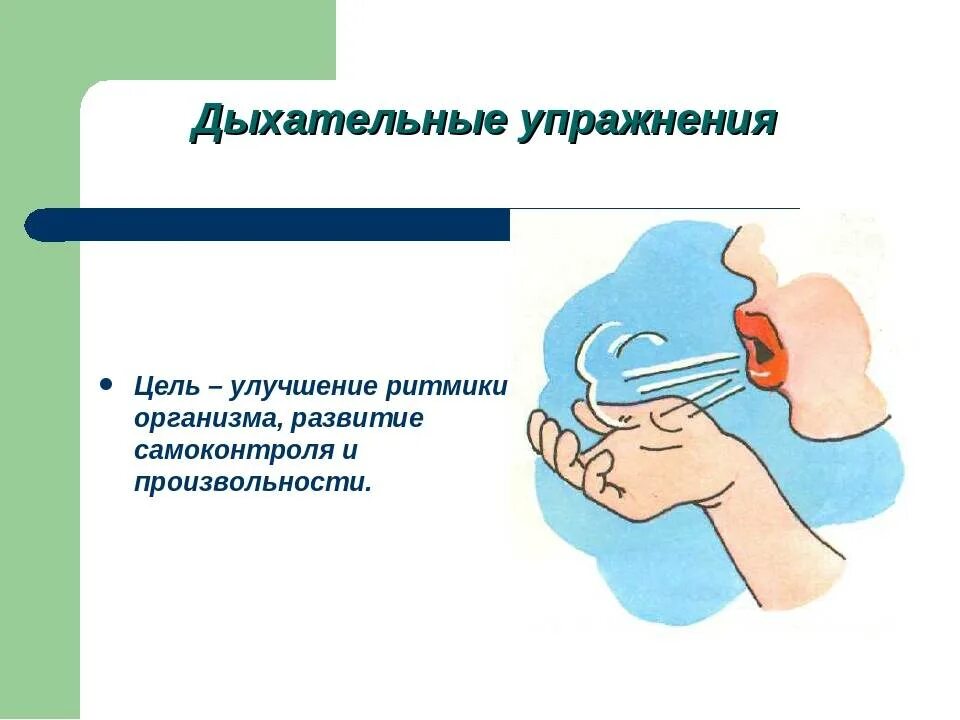 Дыхательные упражнения

• Цель – улучшение ритмики организма, развитие самоконтроля и произвольности.